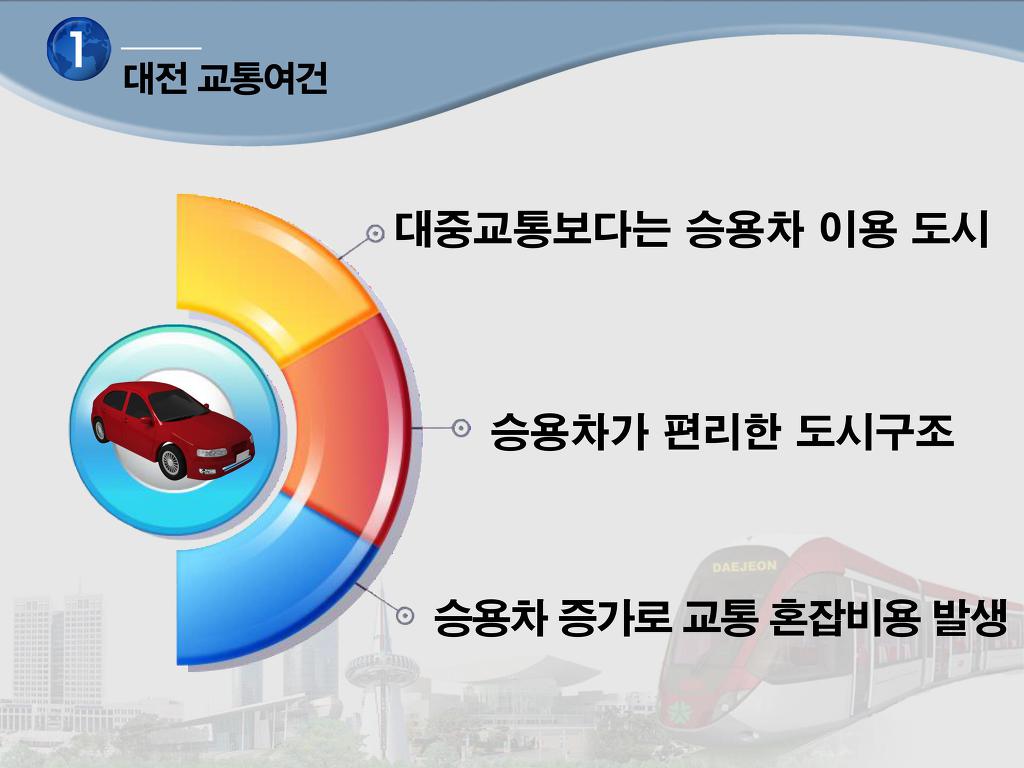 1

대전 교통여건

대중교통보다는 승용차 이용 도시

승용차가 편리한 도시구조

승용차 증가로 교통 혼잡비용 발생

DAEJEON